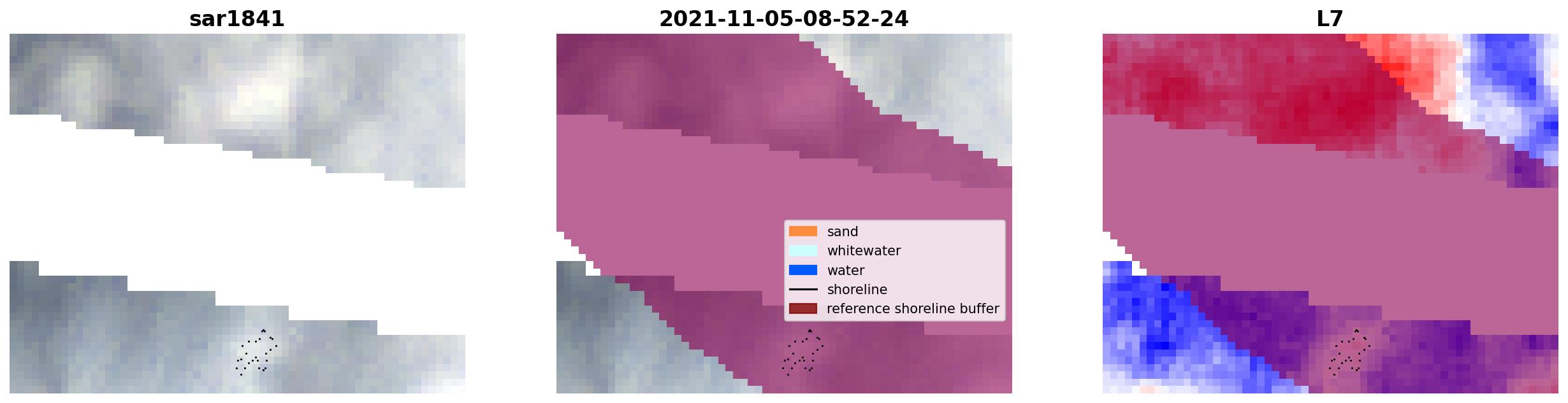 sar1841

2021-11-05-08-52-24

sand
whitewater
water
shoreline
reference shoreline buffer

L7